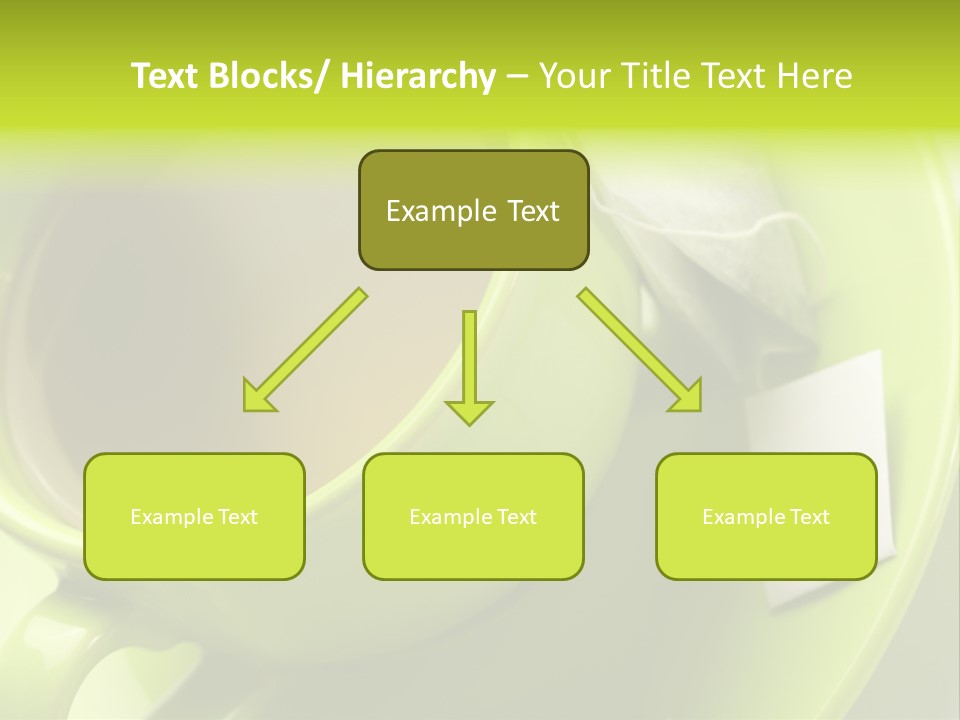 Text Blocks/ Hierarchy – Your Title Text Here

Example Text

Example Text

Example Text

Example Text